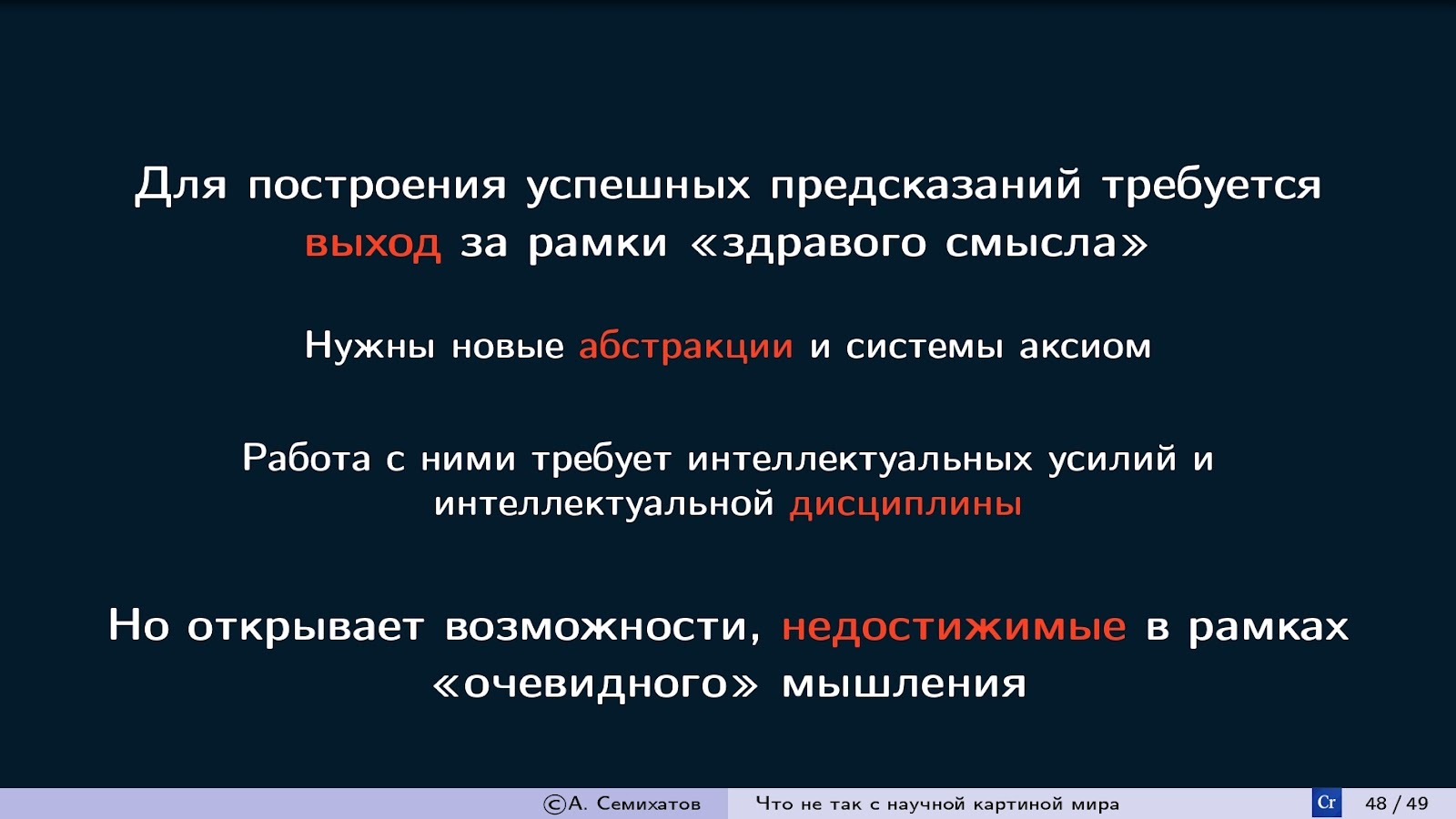 Для построения успешных предсказаний требуется выход за рамки «здравого смысла»

Нужны новые абстракции и системы аксиом

Работа с ними требует интеллектуальных усилий и интеллектуальной дисциплины

Но открывает возможности, недостижимые в рамках «очевидного» мышления

©А. Семихатов Что не так с научной картиной мира Cr 48 / 49